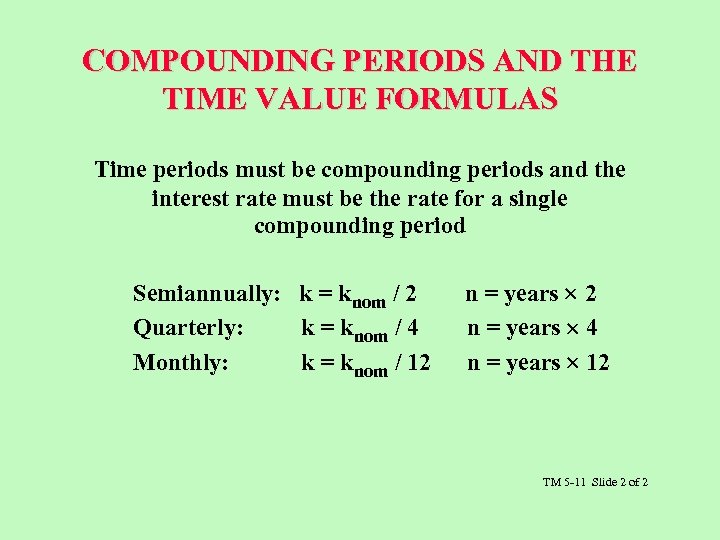 COMPOUNDING PERIODS AND THE TIME VALUE FORMULAS

Time periods must be compounding periods and the interest rate must be the rate for a single compounding period

Semiannually: $k = k_{nom} / 2$ $n = years \times 2$
Quarterly: $k = k_{nom} / 4$ $n = years \times 4$
Monthly: $k = k_{nom} / 12$ $n = years \times 12$

TM 5-11 Slide 2 of 2